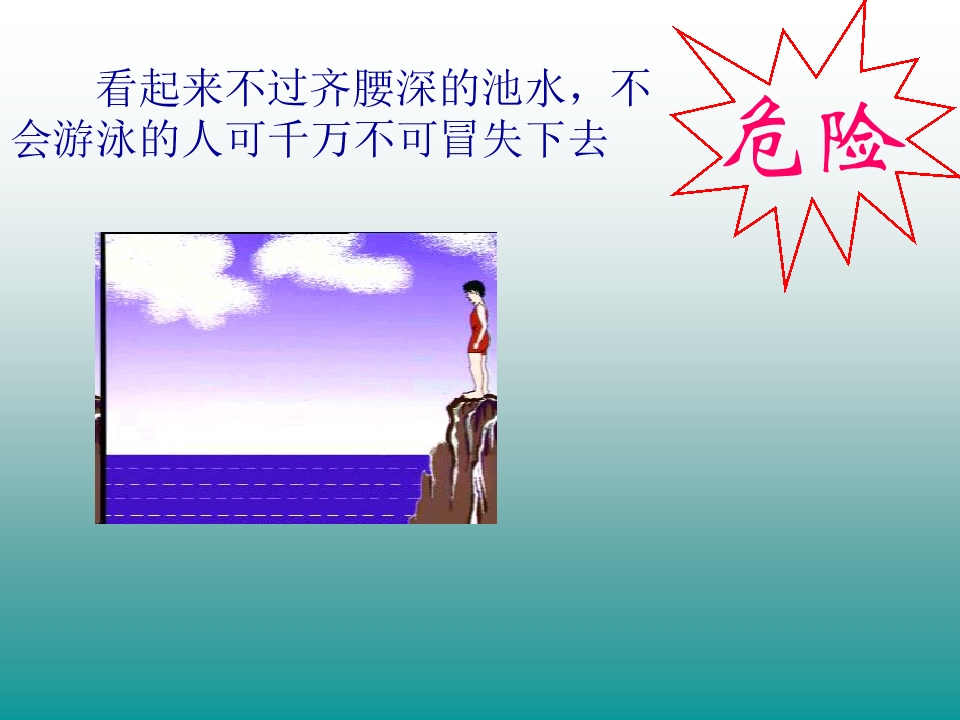 看起来不过齐腰深的池水，不会游泳的人可千万不可冒失下去

危险